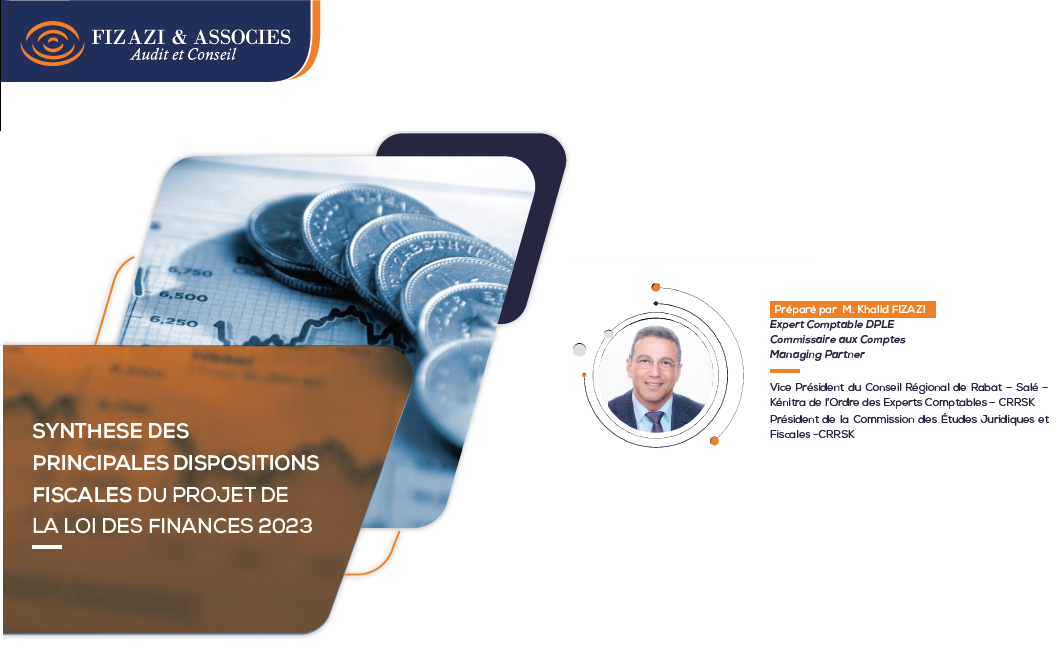 FIZAZI & ASSOCIES
Audit et Conseil

6,750
6,500
6,250

SYNTHESE DES PRINCIPALES DISPOSITIONS FISCALES DU PROJET DE LA LOI DES FINANCES 2023

Préparé par M. Khalid FIZAZI
Expert Comptable DPLE
Commissaire aux Comptes
Managing Partner

Vice Président du Conseil Régional de Rabat – Salé – Kénitra de l'Ordre des Experts Comptables – CRRSK
Président de la Commission des Études Juridiques et Fiscales -CRRSK